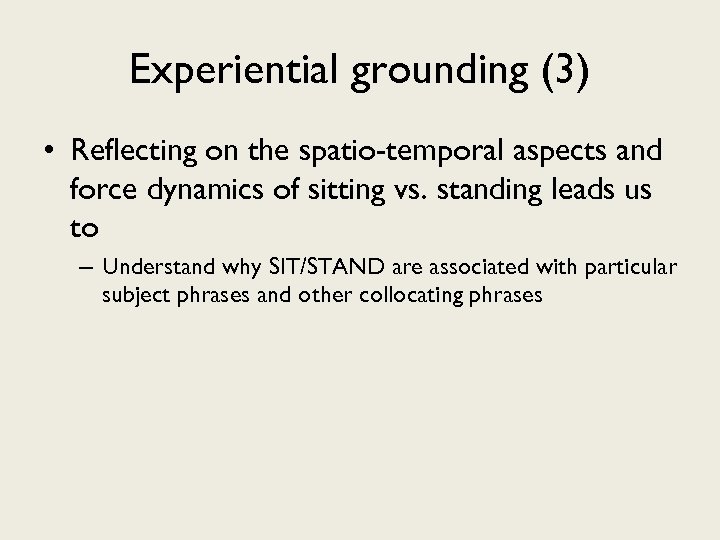 Experiential grounding (3)

• Reflecting on the spatio-temporal aspects and force dynamics of sitting vs. standing leads us to

– Understand why SIT/STAND are associated with particular subject phrases and other collocating phrases